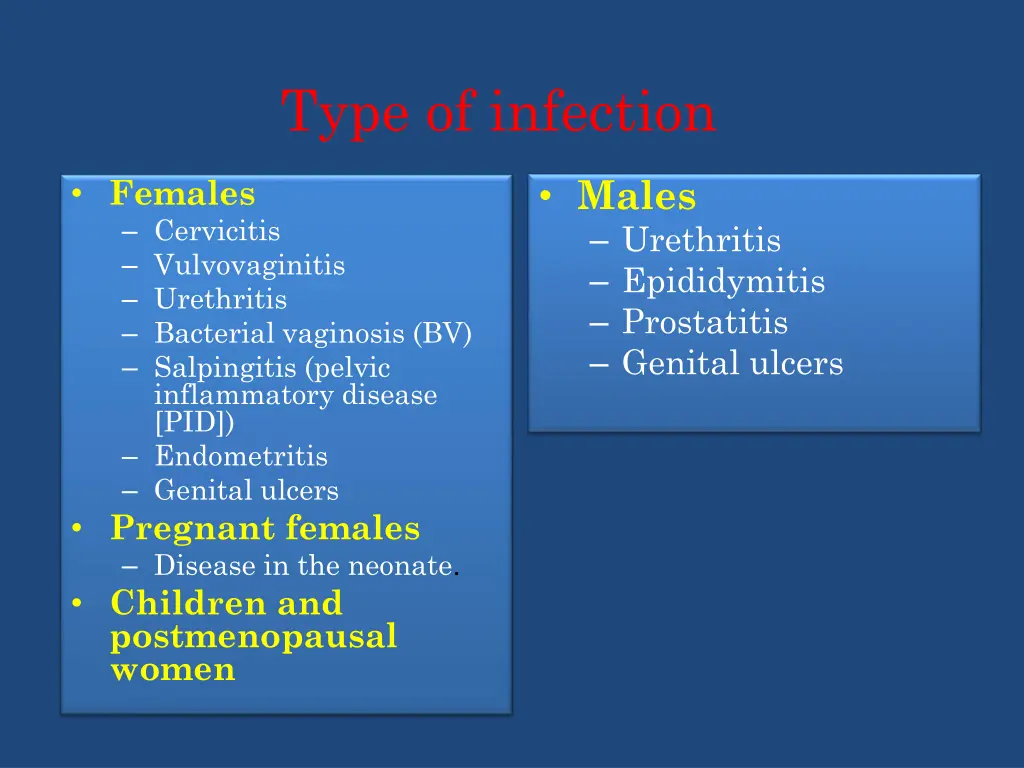 Type of infection

• Females
– Cervicitis
– Vulvovaginitis
– Urethritis
– Bacterial vaginosis (BV)
– Salpingitis (pelvic inflammatory disease [PID])
– Endometritis
– Genital ulcers
• Pregnant females
– Disease in the neonate.
• Children and postmenopausal women

• Males
– Urethritis
– Epididymitis
– Prostatitis
– Genital ulcers